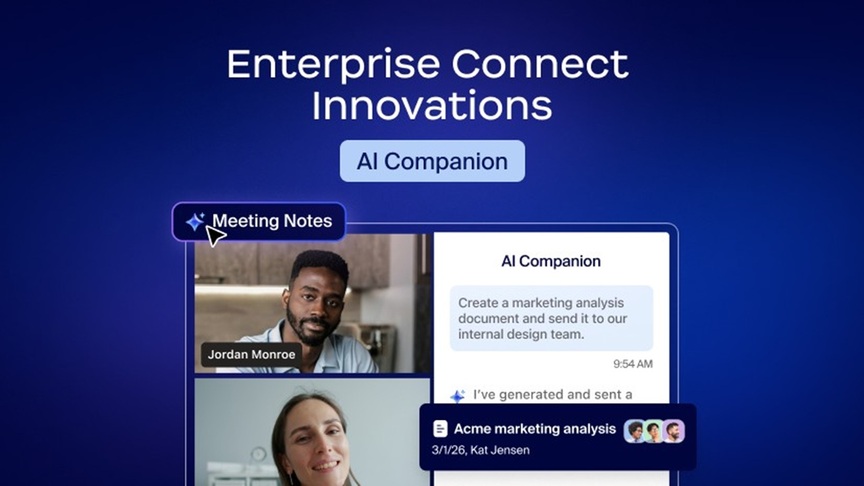 Enterprise Connect Innovations

AI Companion

Meeting Notes

Jordan Monroe

AI Companion

Create a marketing analysis document and send it to our internal design team.

9:54 AM

I've generated and sent a

Acme marketing analysis

3/1/26, Kat Jensen